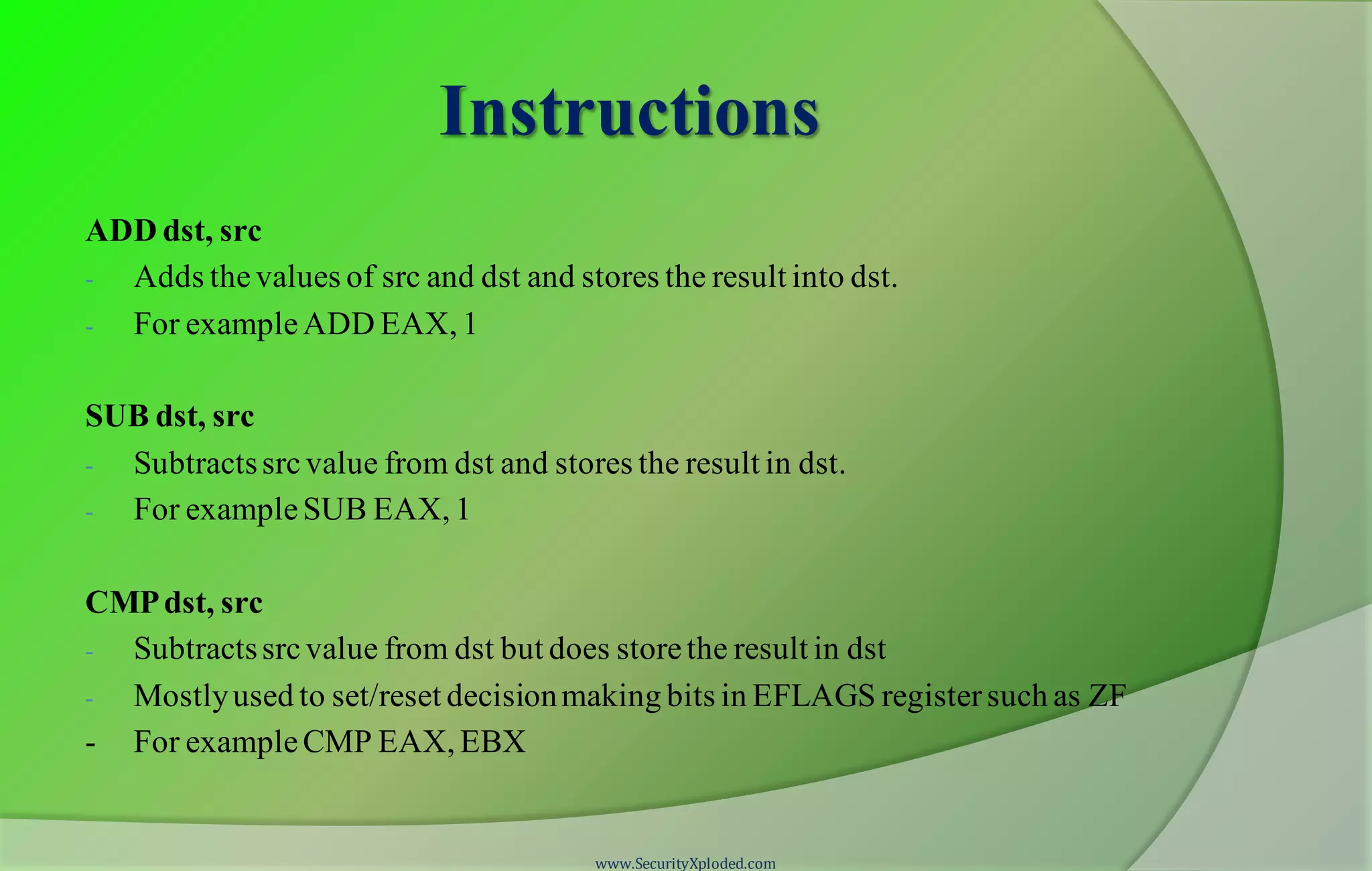 Instructions

ADD dst, src
- Adds the values of src and dst and stores the result into dst.
- For example ADD EAX, 1

SUB dst, src
- Subtracts src value from dst and stores the result in dst.
- For example SUB EAX, 1

CMP dst, src
- Subtracts src value from dst but does store the result in dst
- Mostly used to set/reset decision making bits in EFLAGS register such as ZF
- For example CMP EAX, EBX

www.SecurityXploded.com